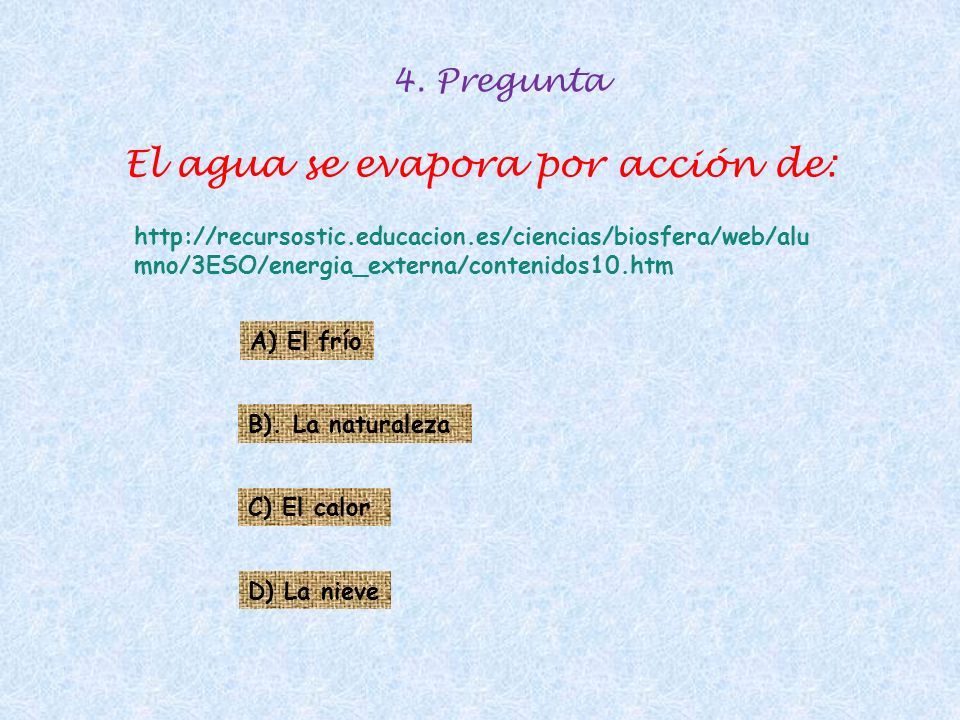 4. Pregunta

El agua se evapora por acción de:

http://recursostic.educacion.es/ciencias/biosfera/web/alumno/3ESO/energia_externa/contenidos10.htm

A) El frío

B). La naturaleza

C) El calor

D) La nieve